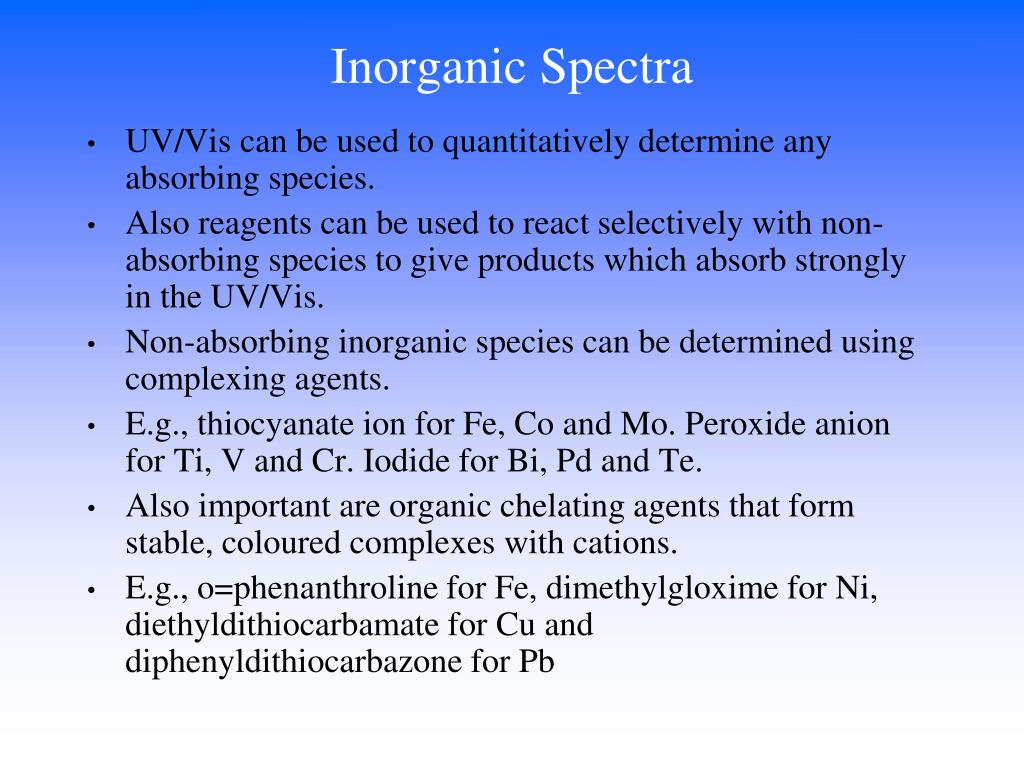 Inorganic Spectra

• UV/Vis can be used to quantitatively determine any absorbing species.
• Also reagents can be used to react selectively with non-absorbing species to give products which absorb strongly in the UV/Vis.
• Non-absorbing inorganic species can be determined using complexing agents.
• E.g., thiocyanate ion for Fe, Co and Mo. Peroxide anion for Ti, V and Cr. Iodide for Bi, Pd and Te.
• Also important are organic chelating agents that form stable, coloured complexes with cations.
• E.g., o=phenanthroline for Fe, dimethylgloxime for Ni, diethyldithiocarbamate for Cu and diphenyldithiocarbazone for Pb